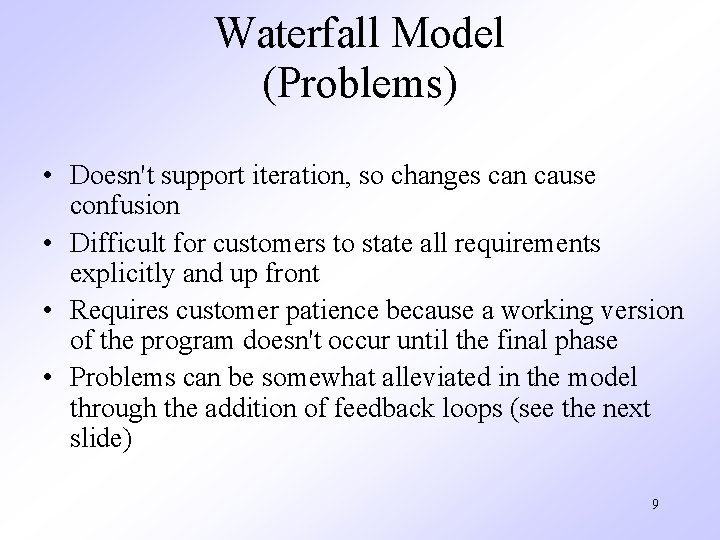 Waterfall Model
(Problems)

• Doesn't support iteration, so changes can cause confusion
• Difficult for customers to state all requirements explicitly and up front
• Requires customer patience because a working version of the program doesn't occur until the final phase
• Problems can be somewhat alleviated in the model through the addition of feedback loops (see the next slide)

9